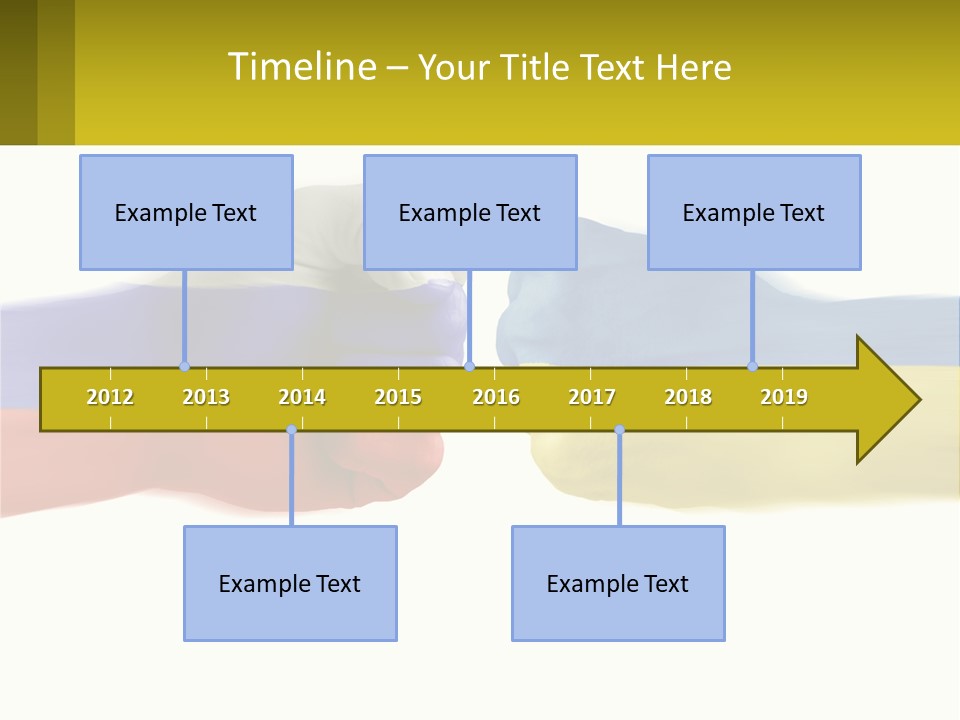 Timeline – Your Title Text Here

Example Text

Example Text

Example Text

2012 2013 2014 2015 2016 2017 2018 2019

Example Text

Example Text